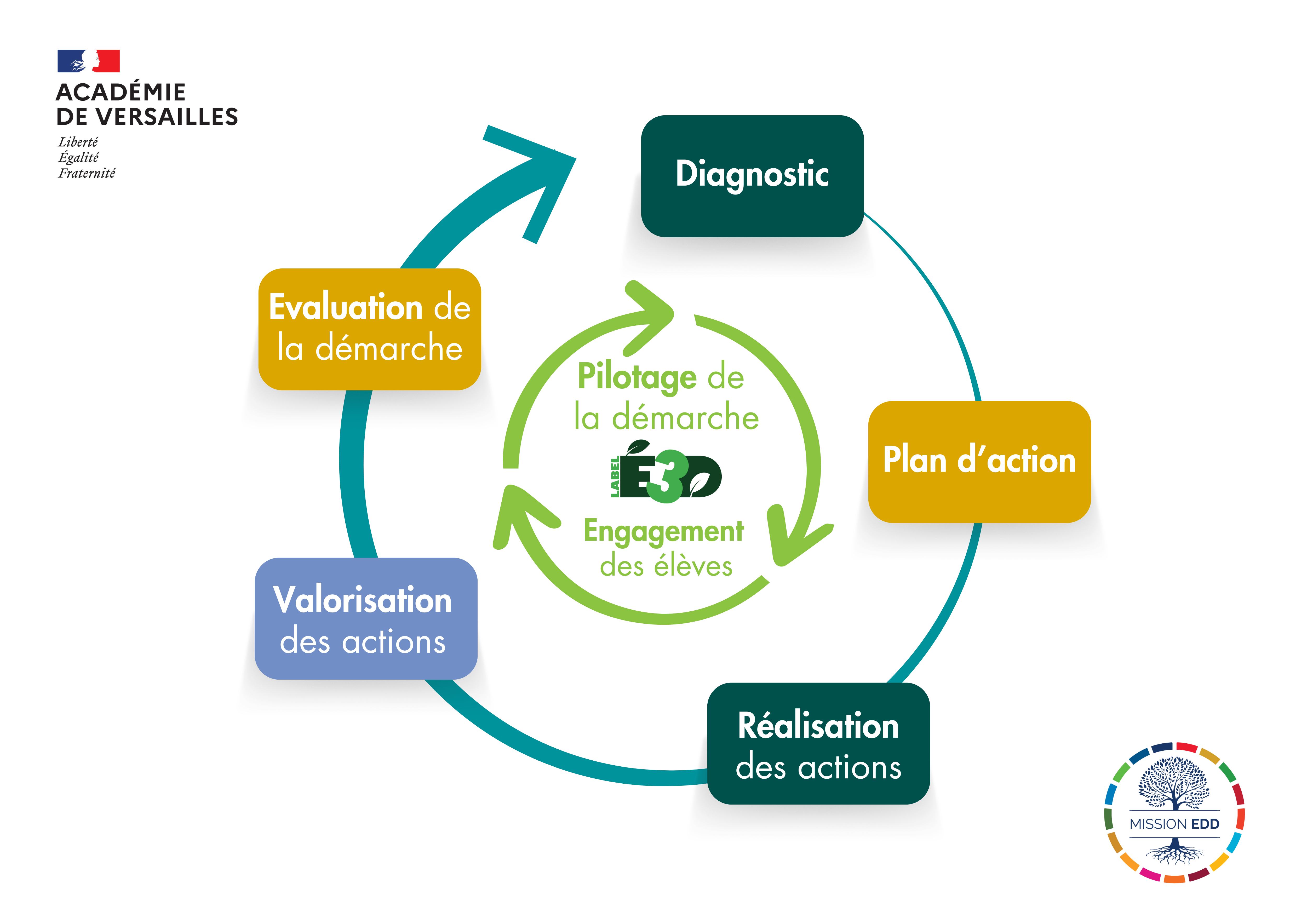 ACADÉMIE
DE VERSAILLES
Liberté
Égalité
Fraternité

Diagnostic

Plan d'action

Réalisation des actions

Valorisation des actions

Evaluation de la démarche

Pilotage de la démarche

LABEL E3D

Engagement des élèves

MISSION EDD